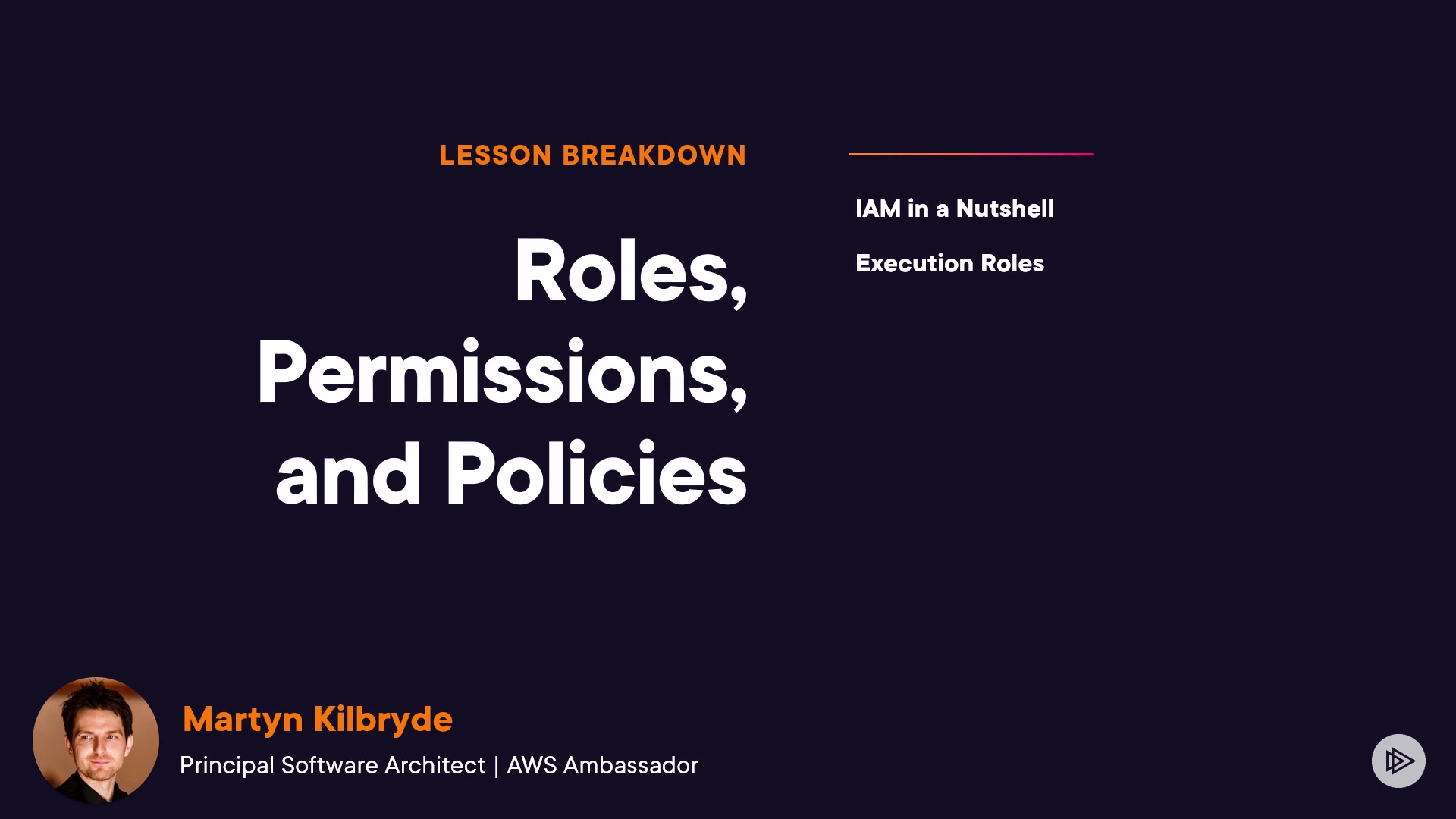 LESSON BREAKDOWN

Roles, Permissions, and Policies

IAM in a Nutshell

Execution Roles

Martyn Kilbryde

Principal Software Architect | AWS Ambassador